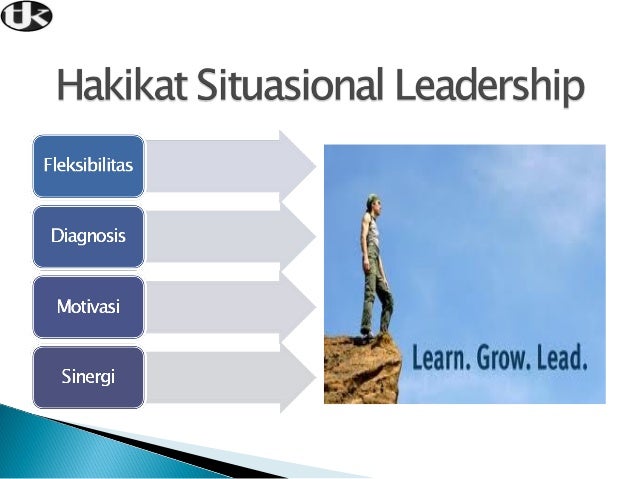 tk

Hakikat Situasional Leadership

Fleksibilitas

Diagnosis

Motivasi

Sinergi

Learn. Grow. Lead.